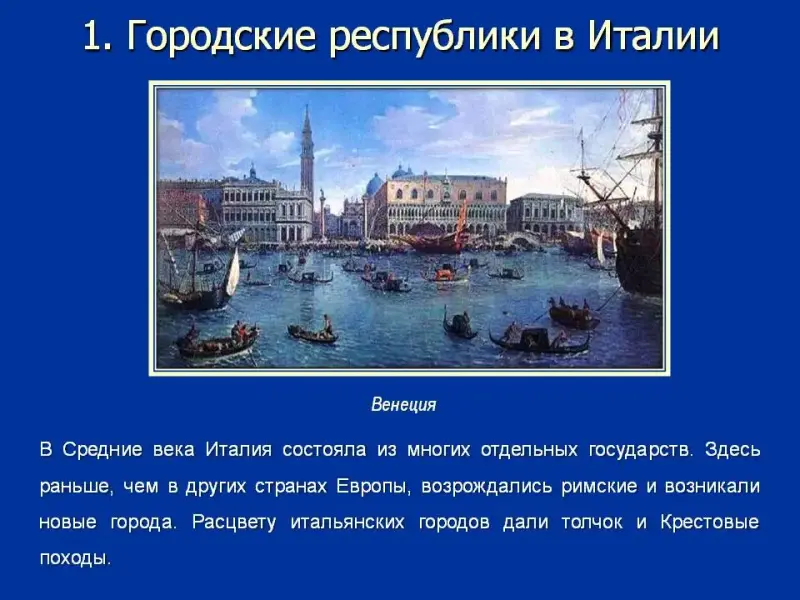 1. Городские республики в Италии

Венеция

В Средние века Италия состояла из многих отдельных государств. Здесь раньше, чем в других странах Европы, возрождались римские и возникали новые города. Расцвету итальянских городов дали толчок и Крестовые походы.